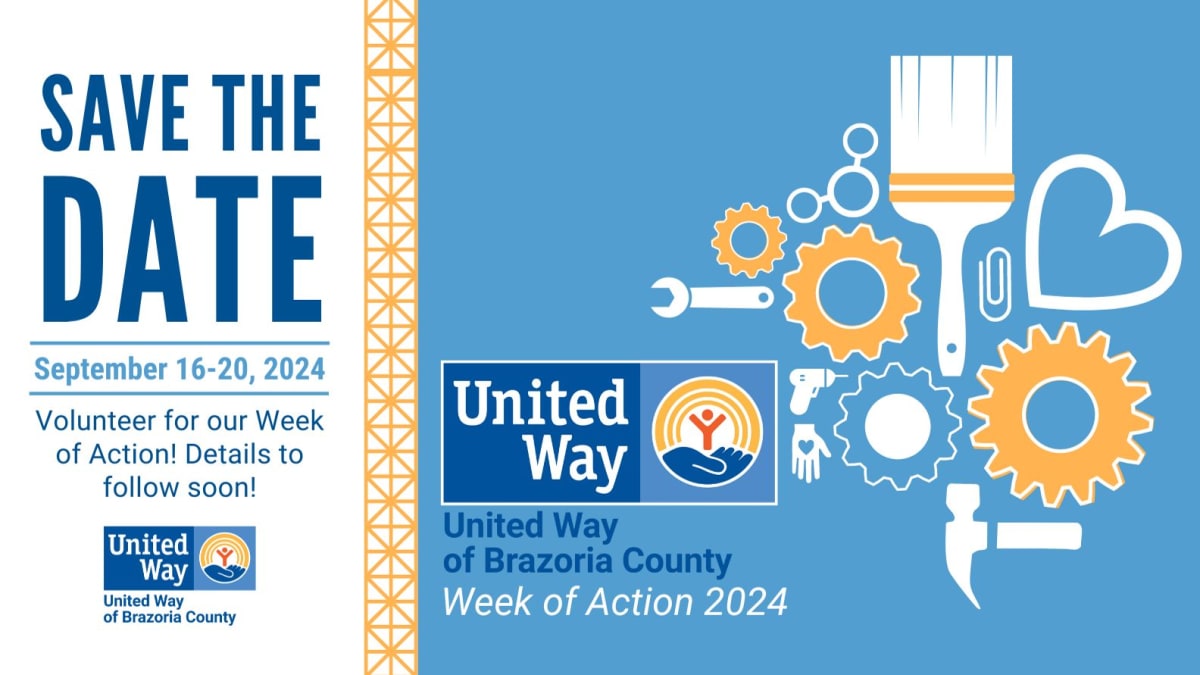 SAVE THE DATE

September 16-20, 2024

Volunteer for our Week of Action! Details to follow soon!

United Way

United Way of Brazoria County

United Way

United Way of Brazoria County

Week of Action 2024